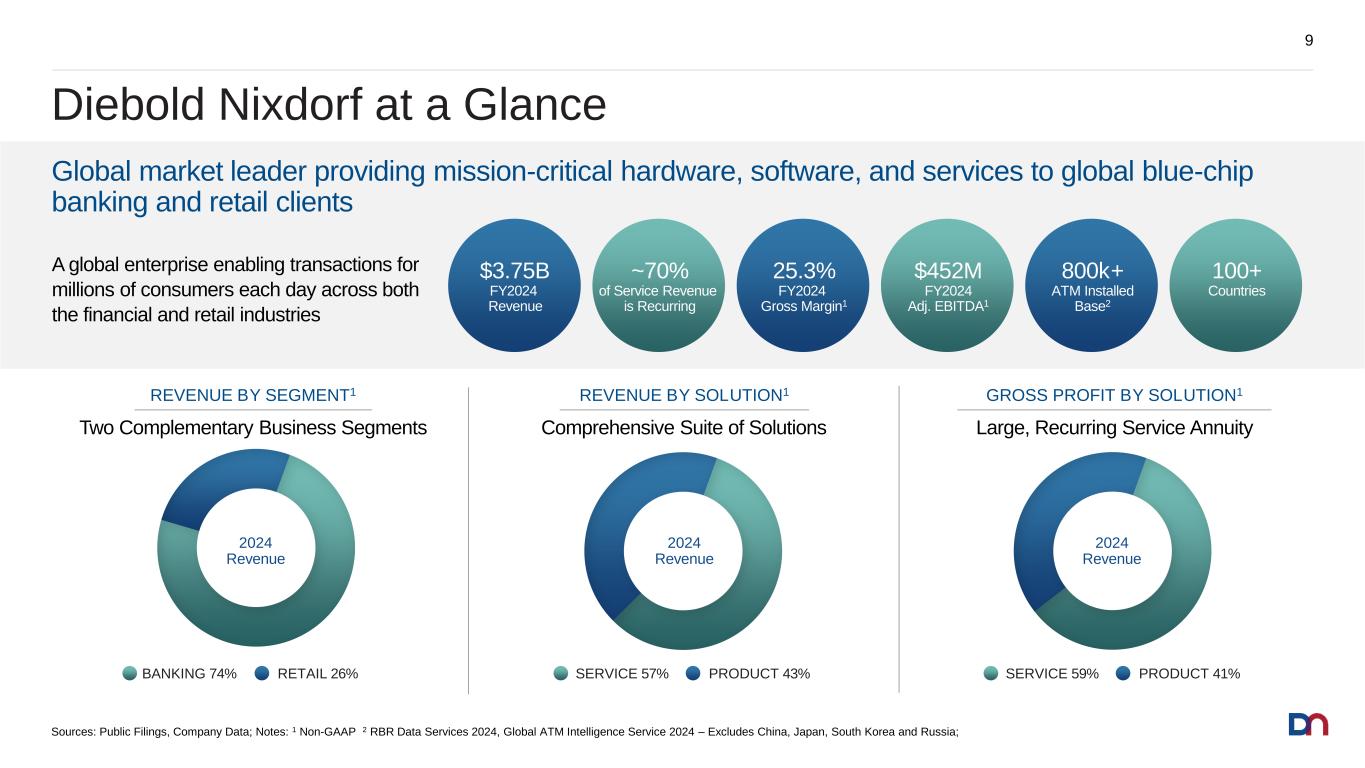 9

Diebold Nixdorf at a Glance

Global market leader providing mission-critical hardware, software, and services to global blue-chip banking and retail clients

A global enterprise enabling transactions for millions of consumers each day across both the financial and retail industries

$3.75B
FY2024
Revenue

~70%
of Service Revenue is Recurring

25.3%
FY2024
Gross Margin$^1$

$452M
FY2024
Adj. EBITDA$^1$

800k+
ATM Installed Base$^2$

100+
Countries

REVENUE BY SEGMENT$^1$
Two Complementary Business Segments

2024
Revenue

BANKING 74% RETAIL 26%

REVENUE BY SOLUTION$^1$
Comprehensive Suite of Solutions

2024
Revenue

SERVICE 57% PRODUCT 43%

GROSS PROFIT BY SOLUTION$^1$
Large, Recurring Service Annuity

2024
Revenue

SERVICE 59% PRODUCT 41%

Sources: Public Filings, Company Data; Notes: $^1$ Non-GAAP $^2$ RBR Data Services 2024, Global ATM Intelligence Service 2024 – Excludes China, Japan, South Korea and Russia;

DN